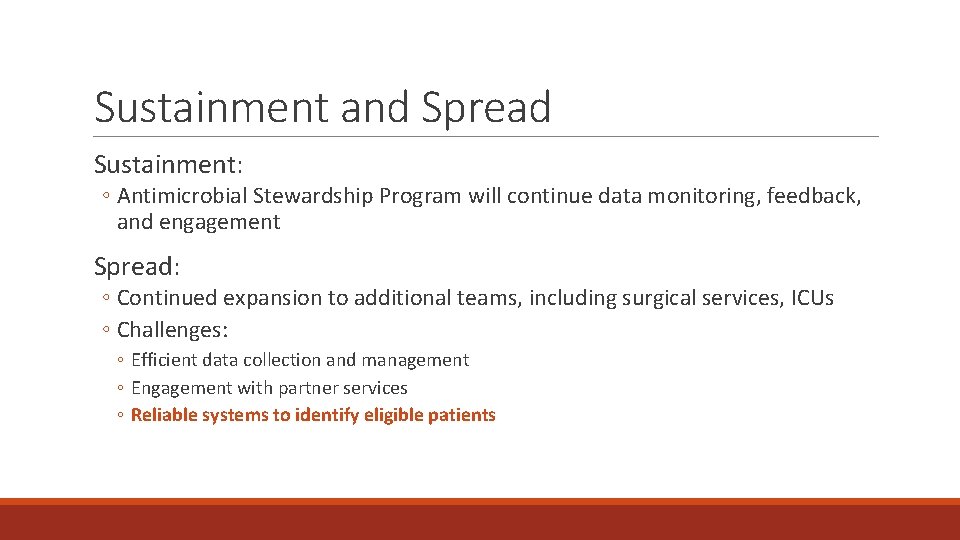 Sustainment and Spread

Sustainment:

◦ Antimicrobial Stewardship Program will continue data monitoring, feedback, and engagement

Spread:

◦ Continued expansion to additional teams, including surgical services, ICUs
◦ Challenges:
◦ Efficient data collection and management
◦ Engagement with partner services
◦ Reliable systems to identify eligible patients